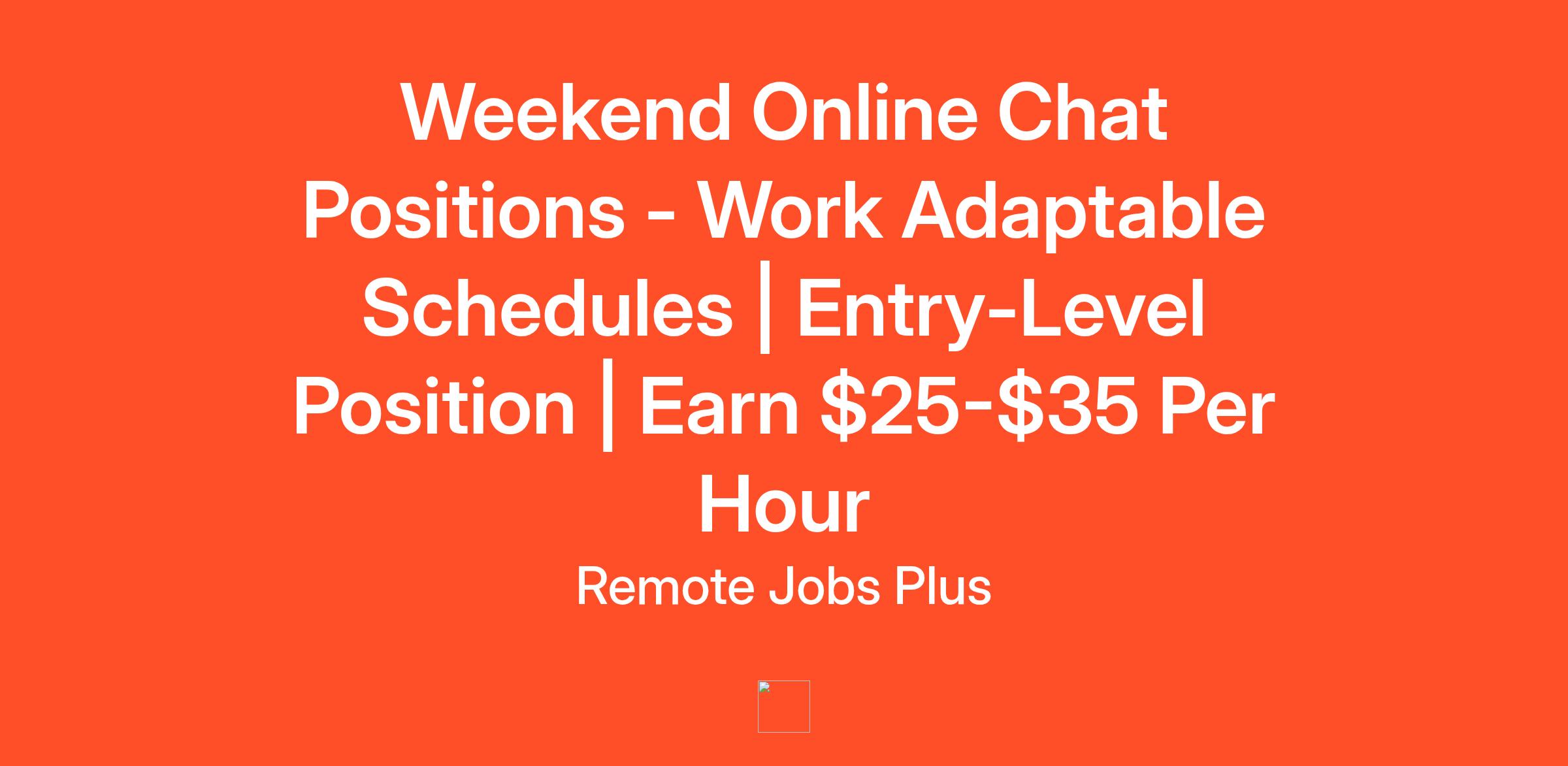 Weekend Online Chat Positions - Work Adaptable Schedules | Entry-Level Position | Earn \$25-\$35 Per Hour

Remote Jobs Plus